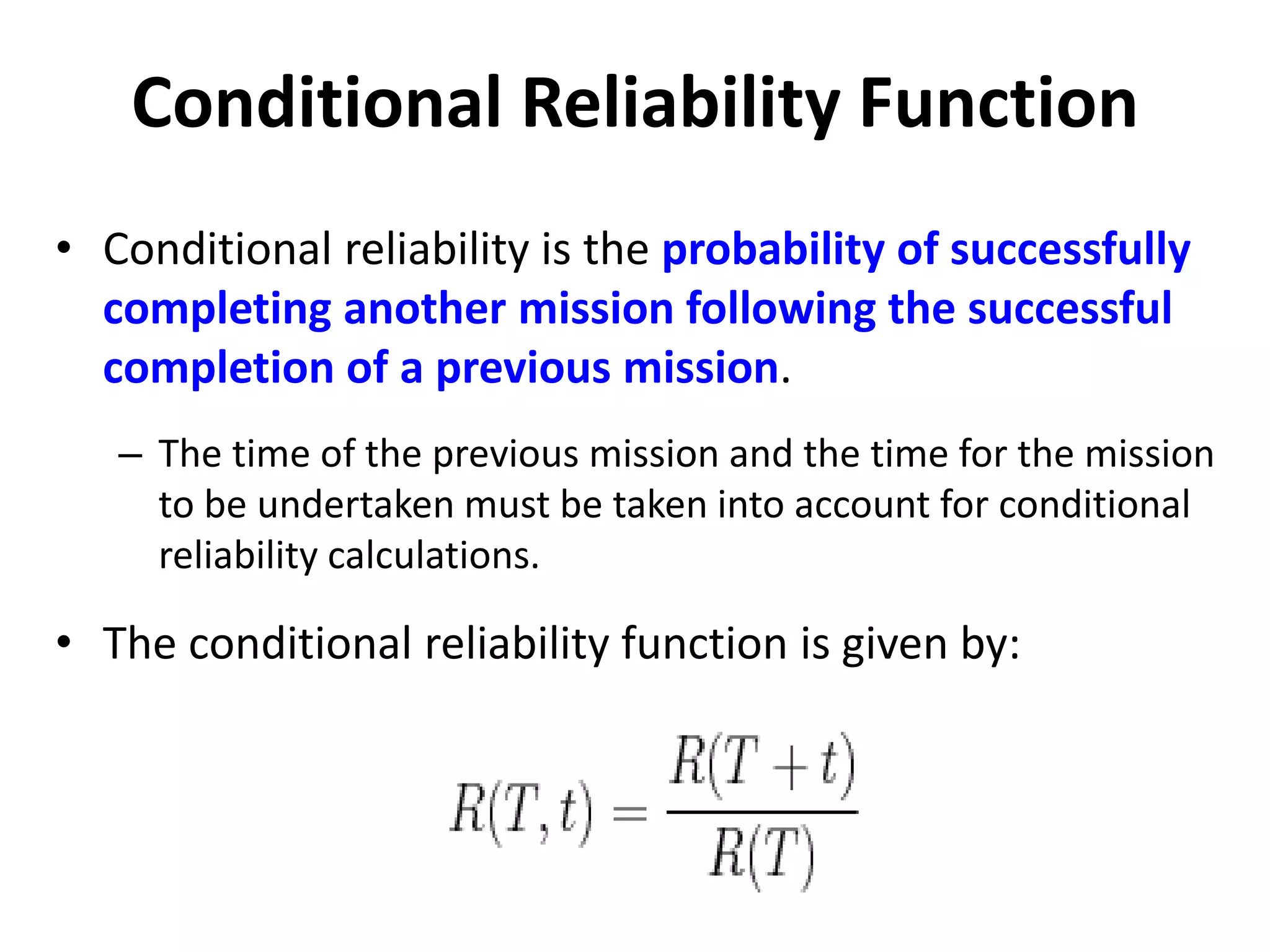 Conditional Reliability Function

• Conditional reliability is the probability of successfully completing another mission following the successful completion of a previous mission.

– The time of the previous mission and the time for the mission to be undertaken must be taken into account for conditional reliability calculations.

• The conditional reliability function is given by:

$R(T,t) = \frac{R(T+t)}{R(T)}$